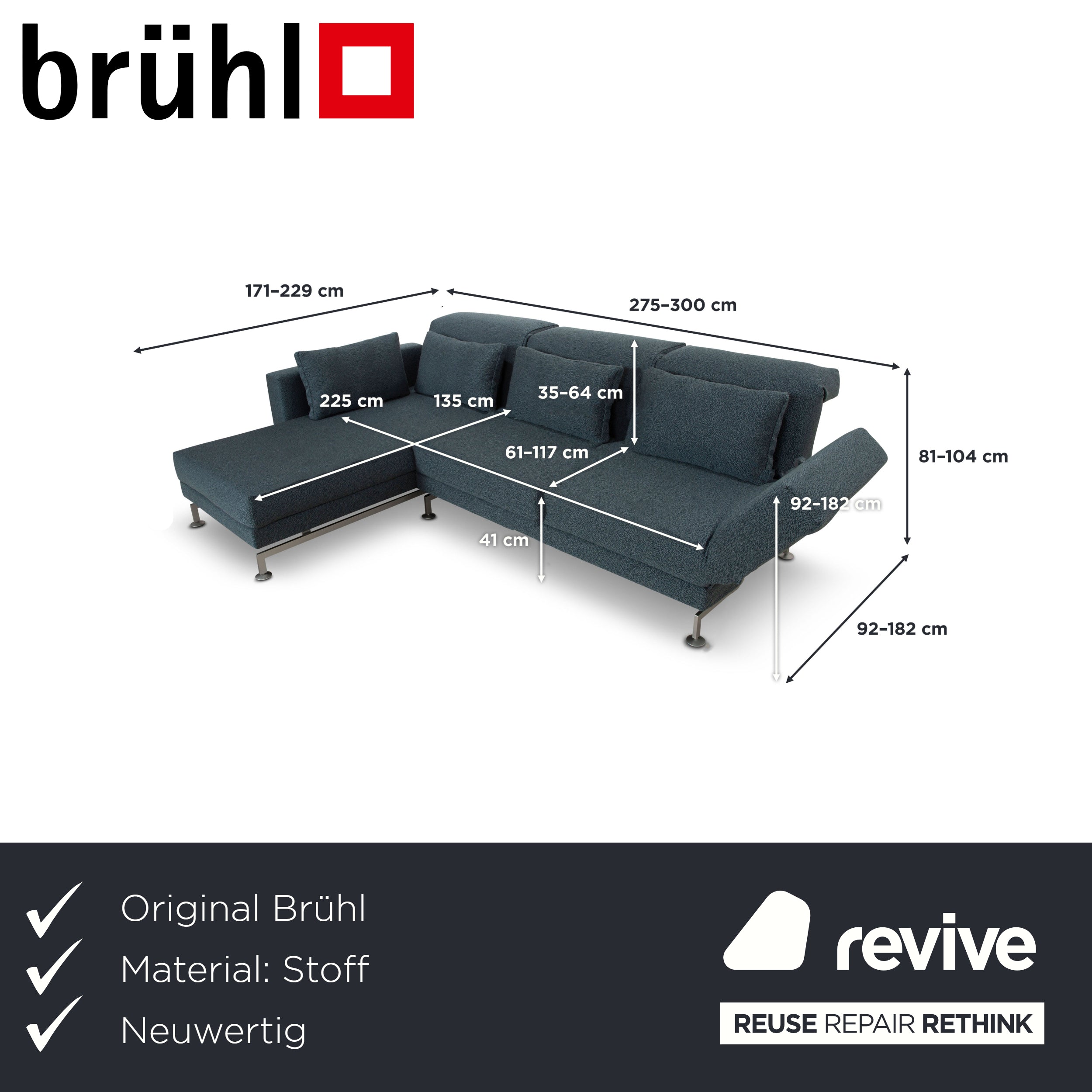 brühl

171–229 cm
275–300 cm
225 cm
135 cm
35–64 cm
61–117 cm
81–104 cm
92–182 cm
41 cm
92–182 cm

Original Brühl
Material: Stoff
Neuwertig

revive
REUSE REPAIR RETHINK